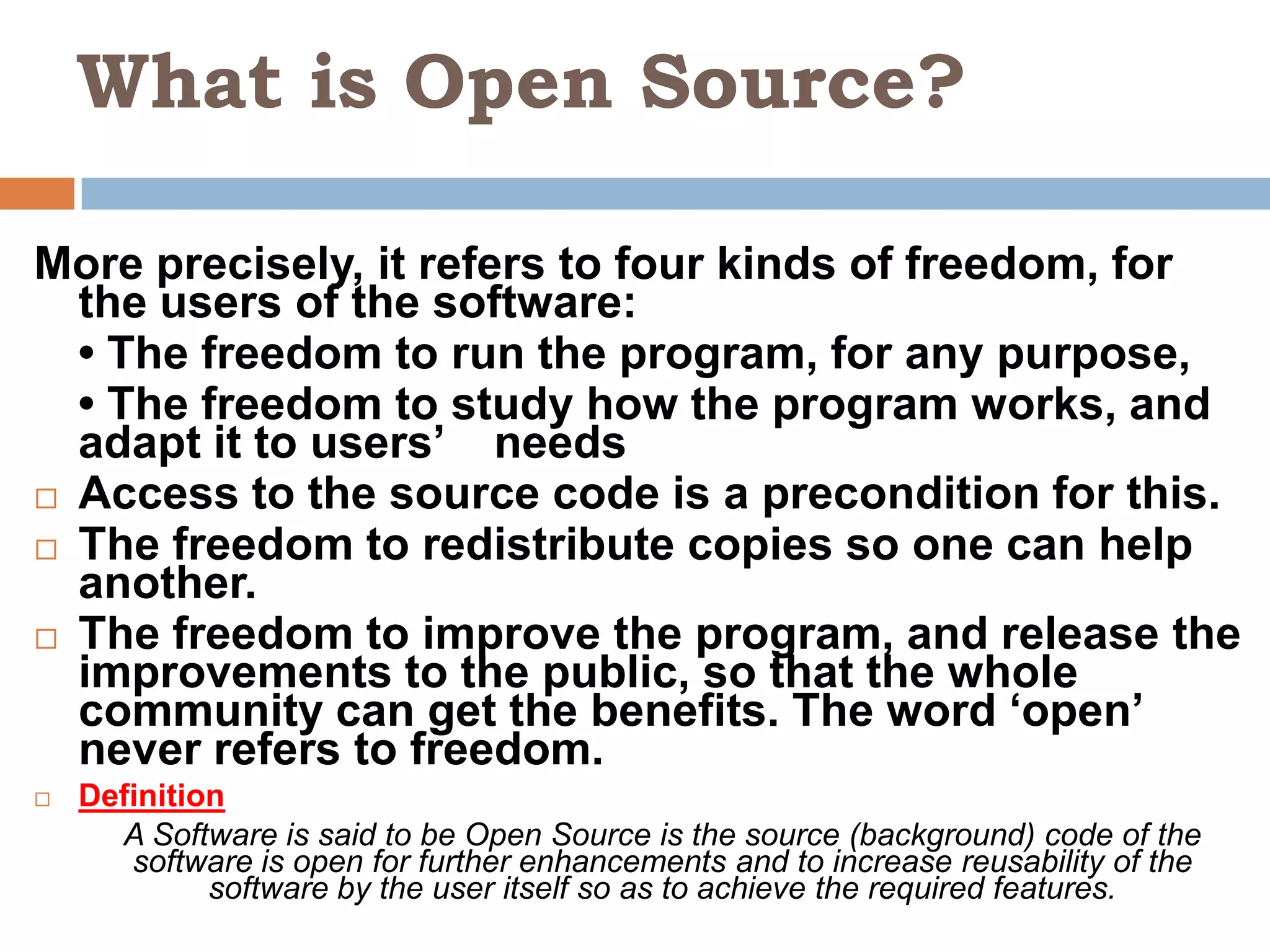 What is Open Source?

More precisely, it refers to four kinds of freedom, for the users of the software:

• The freedom to run the program, for any purpose,

• The freedom to study how the program works, and adapt it to users’ needs

□ Access to the source code is a precondition for this.

□ The freedom to redistribute copies so one can help another.

□ The freedom to improve the program, and release the improvements to the public, so that the whole community can get the benefits. The word ‘open’ never refers to freedom.

□ Definition

A Software is said to be Open Source is the source (background) code of the software is open for further enhancements and to increase reusability of the software by the user itself so as to achieve the required features.